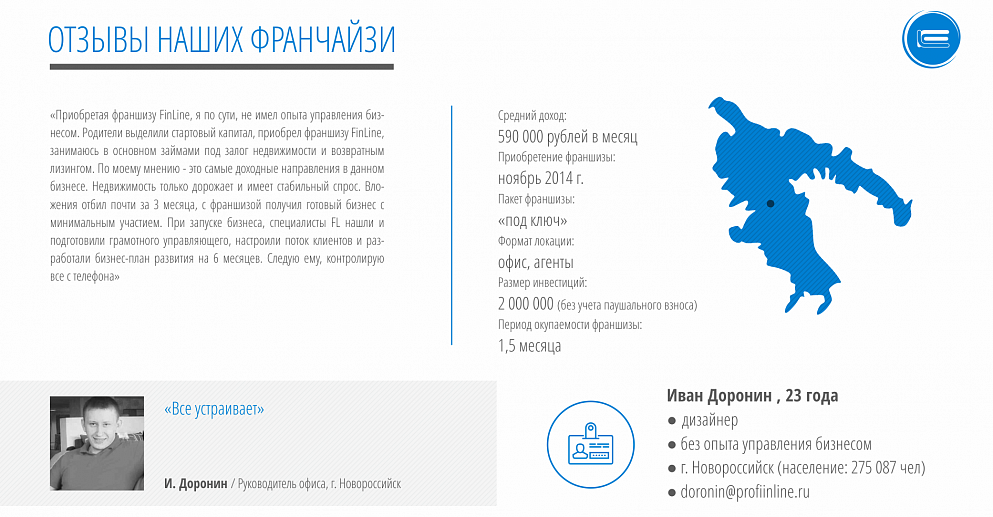 ОТЗЫВЫ НАШИХ ФРАНЧАЙЗИ

«Приобретая франшизу FinLine, я по сути, не имел опыта управления бизнесом. Родители выделили стартовый капитал, приобрел франшизу FinLine, занимаюсь в основном займами под залог недвижимости и возвратным лизингом. По моему мнению - это самые доходные направления в данном бизнесе. Недвижимость только дорожает и имеет стабильный спрос. Вложения отбил почти за 3 месяца, с франшизой получил готовый бизнес с минимальным участием. При запуске бизнеса, специалисты FL нашли и подготовили грамотного управляющего, настроили поток клиентов и разработали бизнес-план развития на 6 месяцев. Следую ему, контролирую все с телефона»

Средний доход:
590 000 рублей в месяц
Приобретение франшизы:
ноябрь 2014 г.
Пакет франшизы:
«под ключ»
Формат локации:
офис, агенты
Размер инвестиций:
2 000 000 (без учета паушального взноса)
Период окупаемости франшизы:
1,5 месяца

«Все устраивает»

И. Доронин / Руководитель офиса, г. Новороссийск

Иван Доронин , 23 года
● дизайнер
● без опыта управления бизнесом
● г. Новороссийск (население: 275 087 чел)
● doronin@profiinline.ru